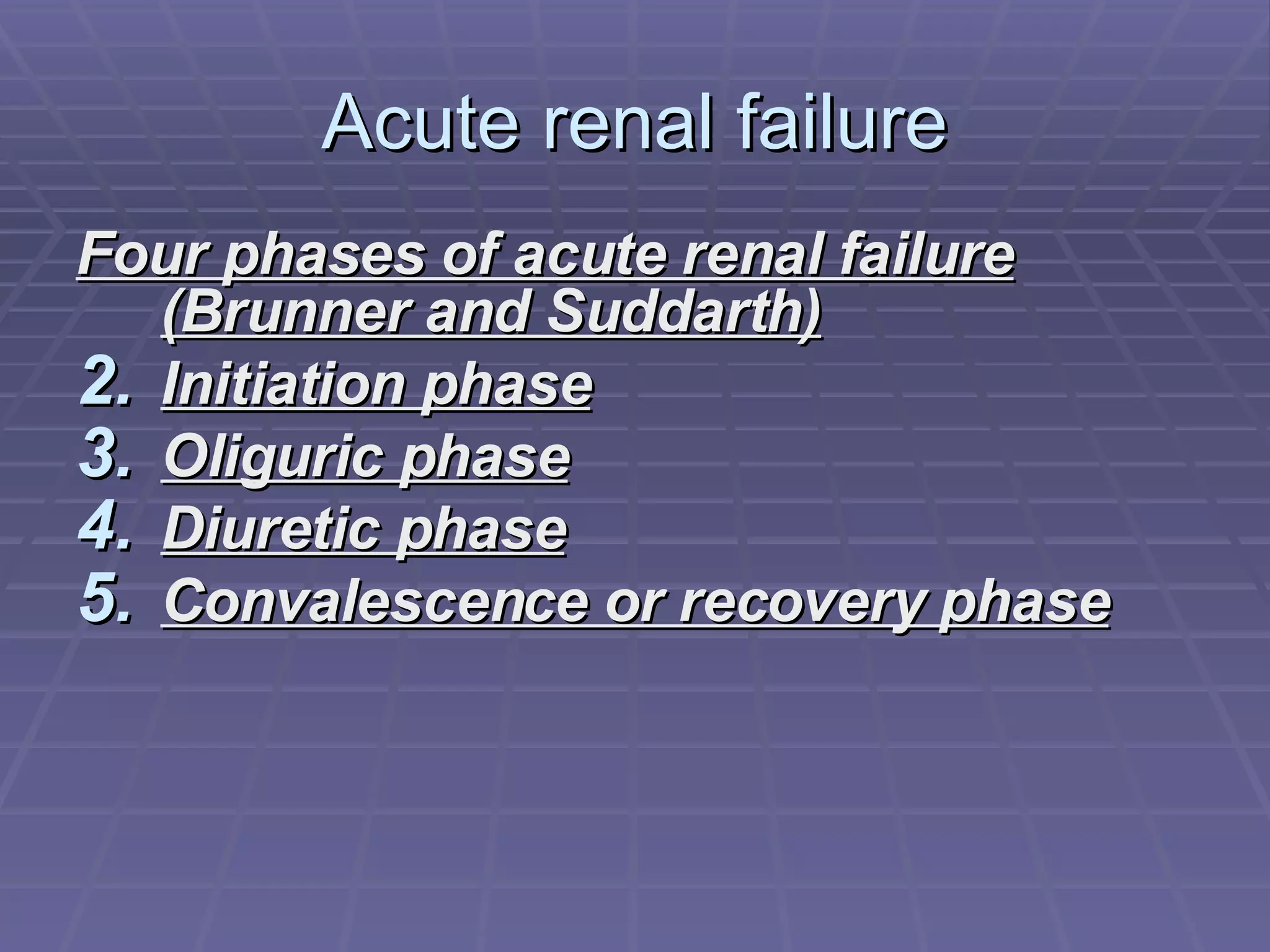 Acute renal failure

Four phases of acute renal failure (Brunner and Suddarth)

2. Initiation phase
3. Oliguric phase
4. Diuretic phase
5. Convalescence or recovery phase